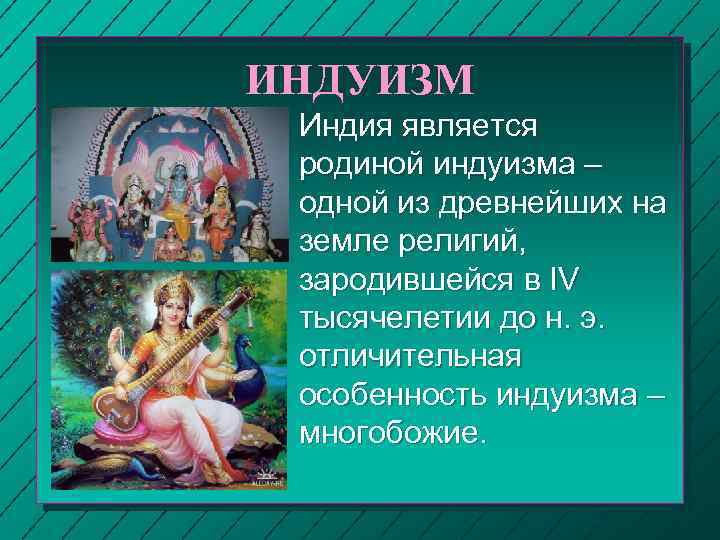 ИНДУИЗМ

Индия является родиной индуизма – одной из древнейших на земле религий, зародившейся в IV тысячелетии до н. э. отличительная особенность индуизма – многобожие.